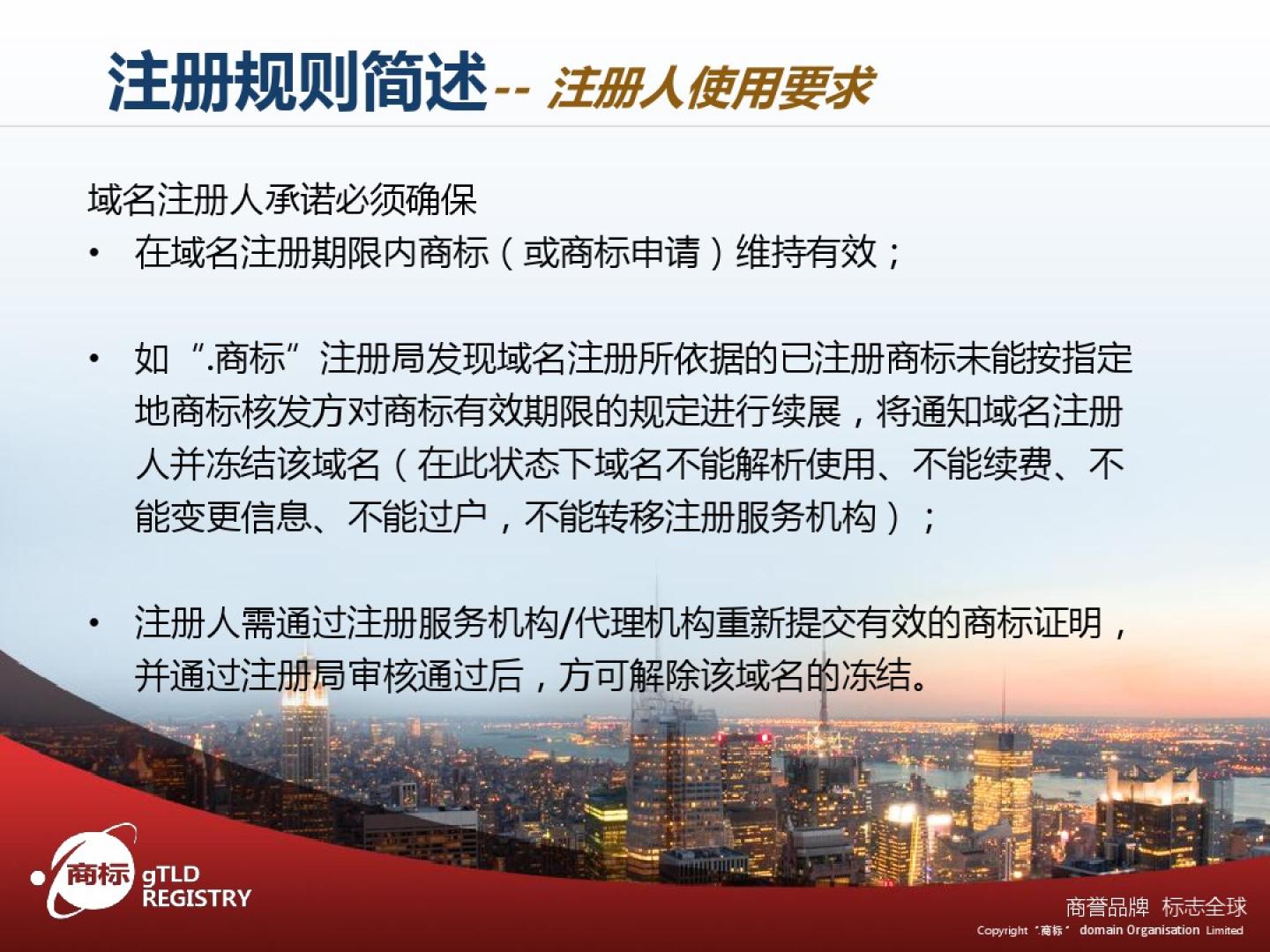 注册规则简述-- 注册人使用要求

域名注册人承诺必须确保

• 在域名注册期限内商标（或商标申请）维持有效；

• 如“.商标”注册局发现域名注册所依据的已注册商标未能按指定地商标核发方对商标有效期限的规定进行续展，将通知域名注册人并冻结该域名（在此状态下域名不能解析使用、不能续费、不能变更信息、不能过户，不能转移注册服务机构）；

• 注册人需通过注册服务机构/代理机构重新提交有效的商标证明，并通过注册局审核通过后，方可解除该域名的冻结。

商标 gTLD REGISTRY

商誉品牌 标志全球

Copyright “商标” domain Organisation Limited